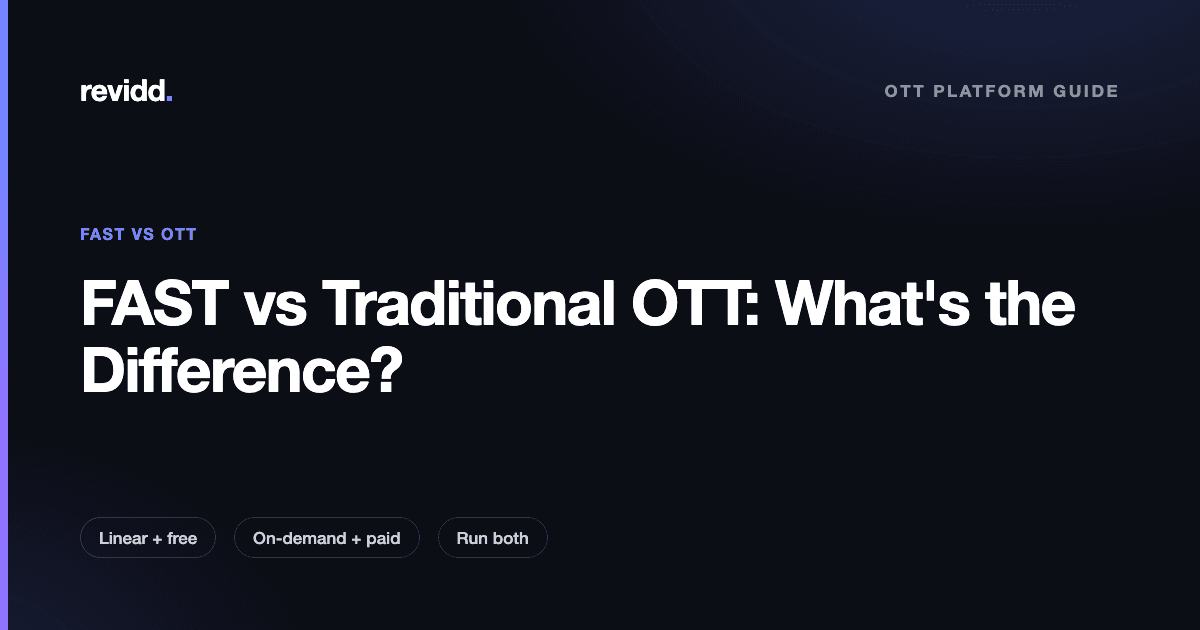 revidd.

OTT PLATFORM GUIDE

FAST VS OTT

FAST vs Traditional OTT: What's the Difference?

Linear + free

On-demand + paid

Run both